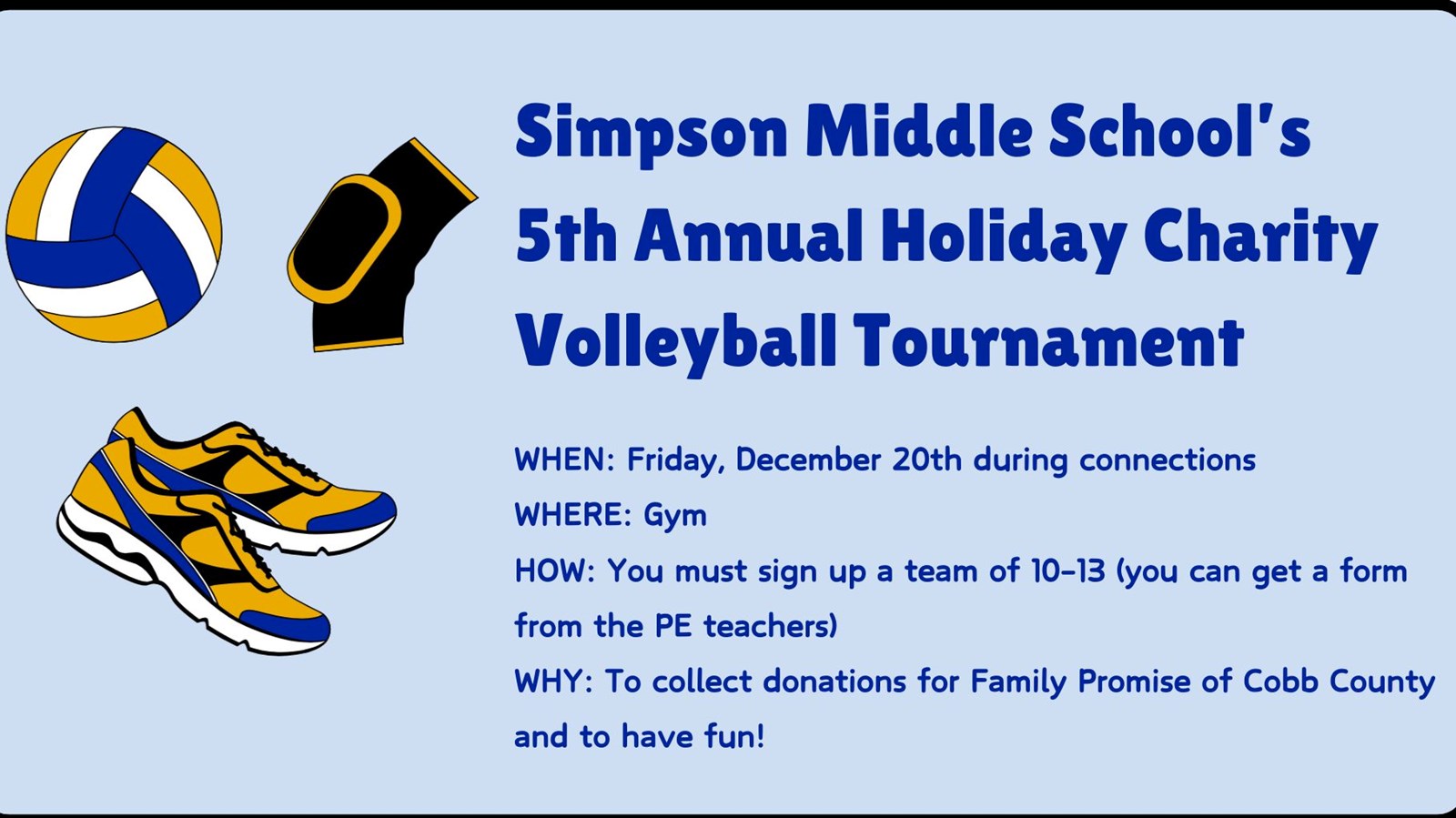 Simpson Middle School's 5th Annual Holiday Charity Volleyball Tournament

WHEN: Friday, December 20th during connections

WHERE: Gym

HOW: You must sign up a team of 10-13 (you can get a form from the PE teachers)

WHY: To collect donations for Family Promise of Cobb County and to have fun!